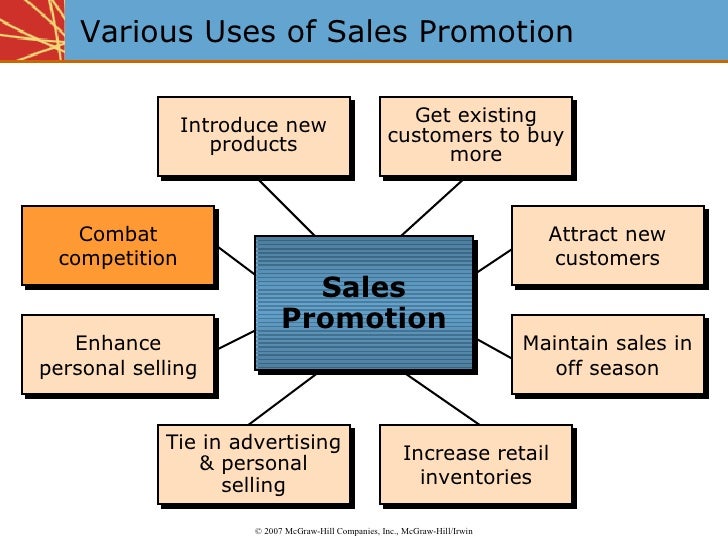 Various Uses of Sales Promotion

Introduce new products

Get existing customers to buy more

Combat competition

Sales Promotion

Attract new customers

Enhance personal selling

Maintain sales in off season

Tie in advertising & personal selling

Increase retail inventories

© 2007 McGraw-Hill Companies, Inc., McGraw-Hill/Irwin